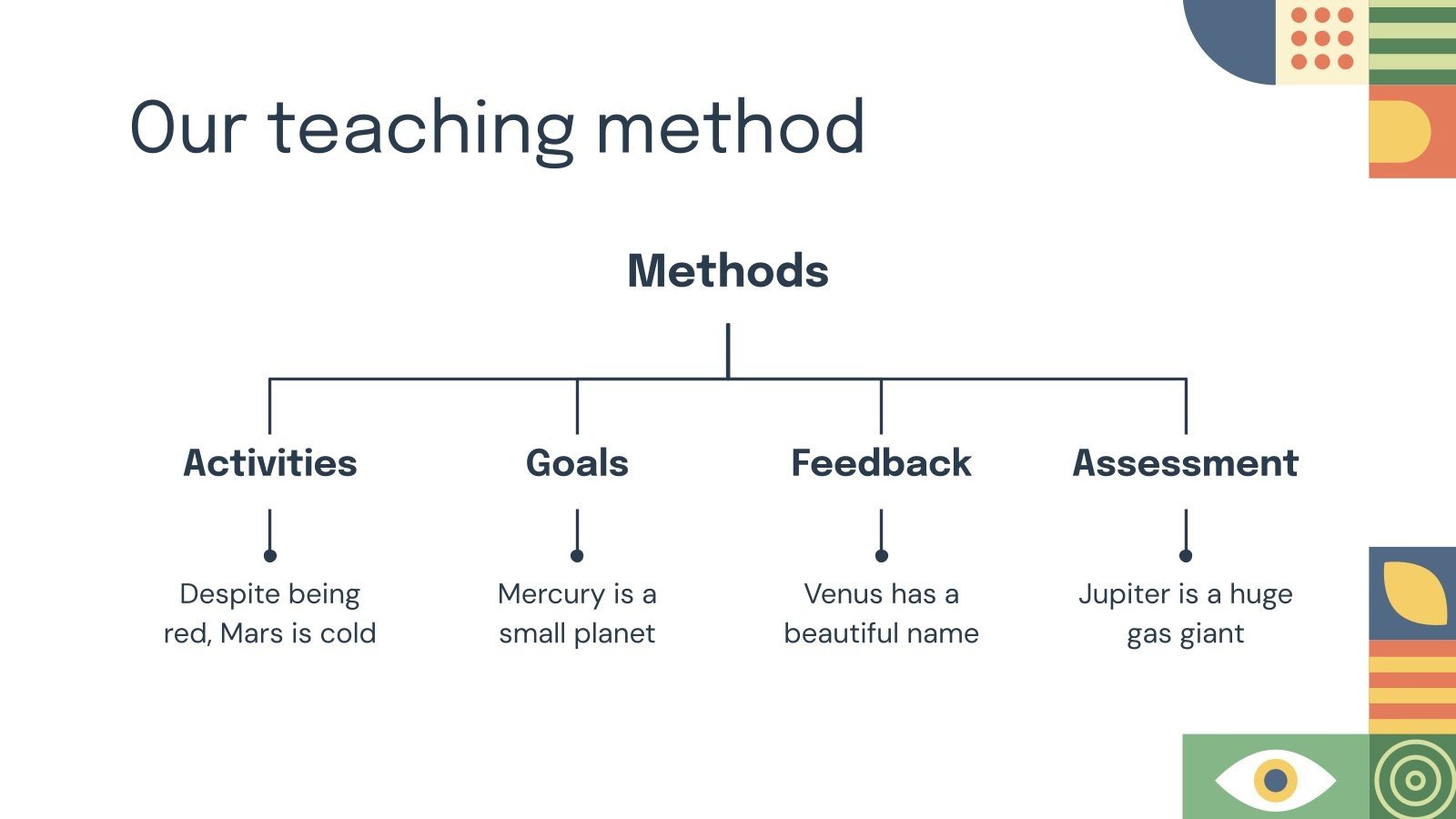 Our teaching method

Methods

Activities

Despite being red, Mars is cold

Goals

Mercury is a small planet

Feedback

Venus has a beautiful name

Assessment

Jupiter is a huge gas giant